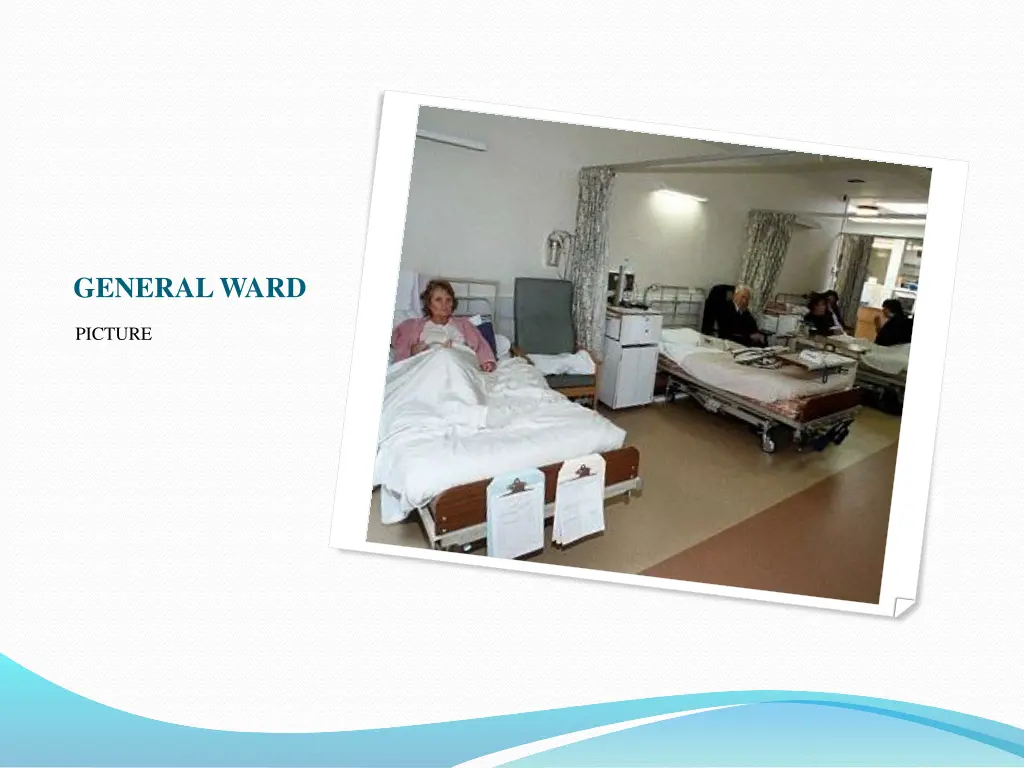 GENERAL WARD

PICTURE